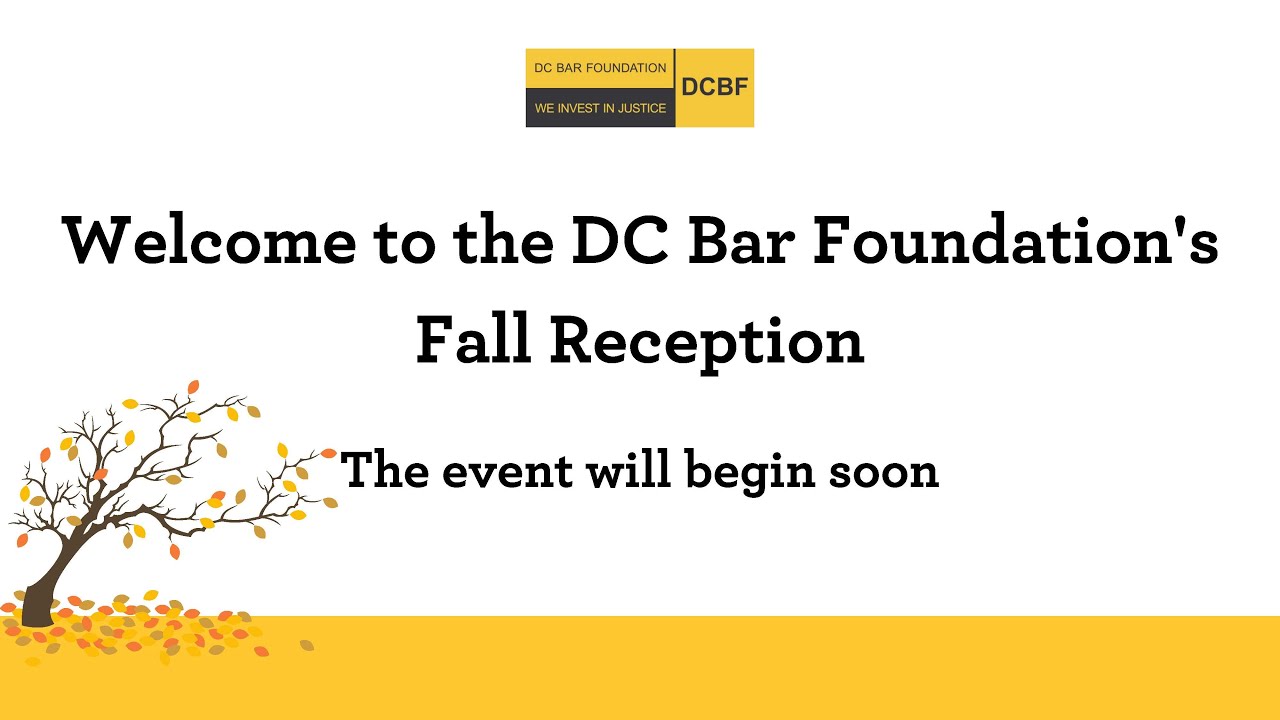 DC BAR FOUNDATION
WE INVEST IN JUSTICE
DCBF

Welcome to the DC Bar Foundation's Fall Reception

The event will begin soon